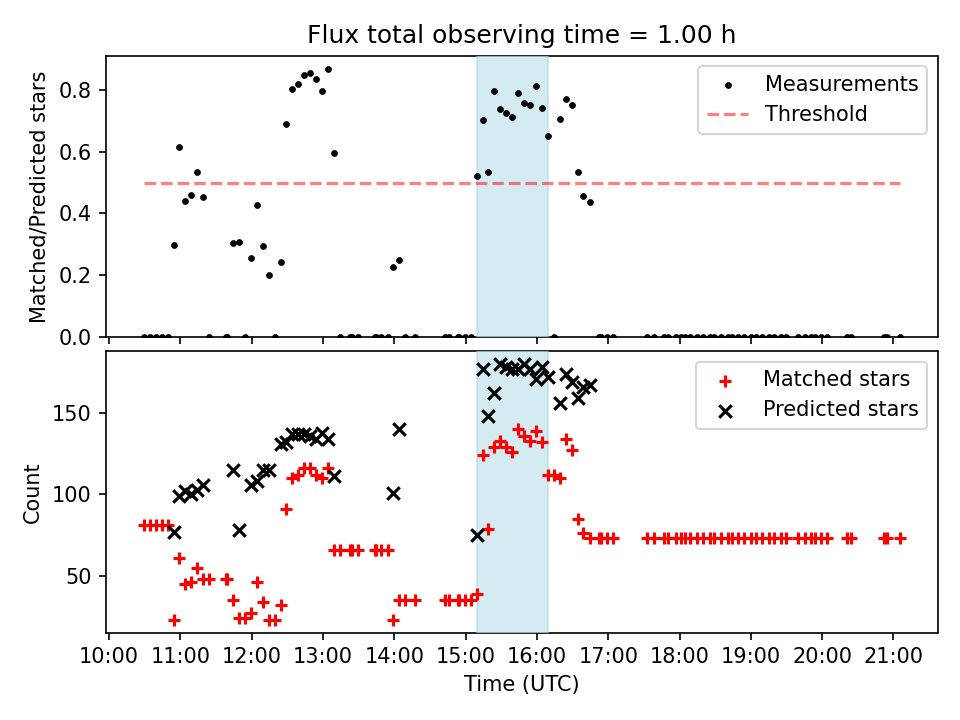 Flux total observing time = 1.00 h

Matched/Predicted stars

0.8
0.6
0.4
0.2
0.0

Measurements
Threshold

Count

150
100
50

Matched stars
Predicted stars

10:00 11:00 12:00 13:00 14:00 15:00 16:00 17:00 18:00 19:00 20:00 21:00

Time (UTC)